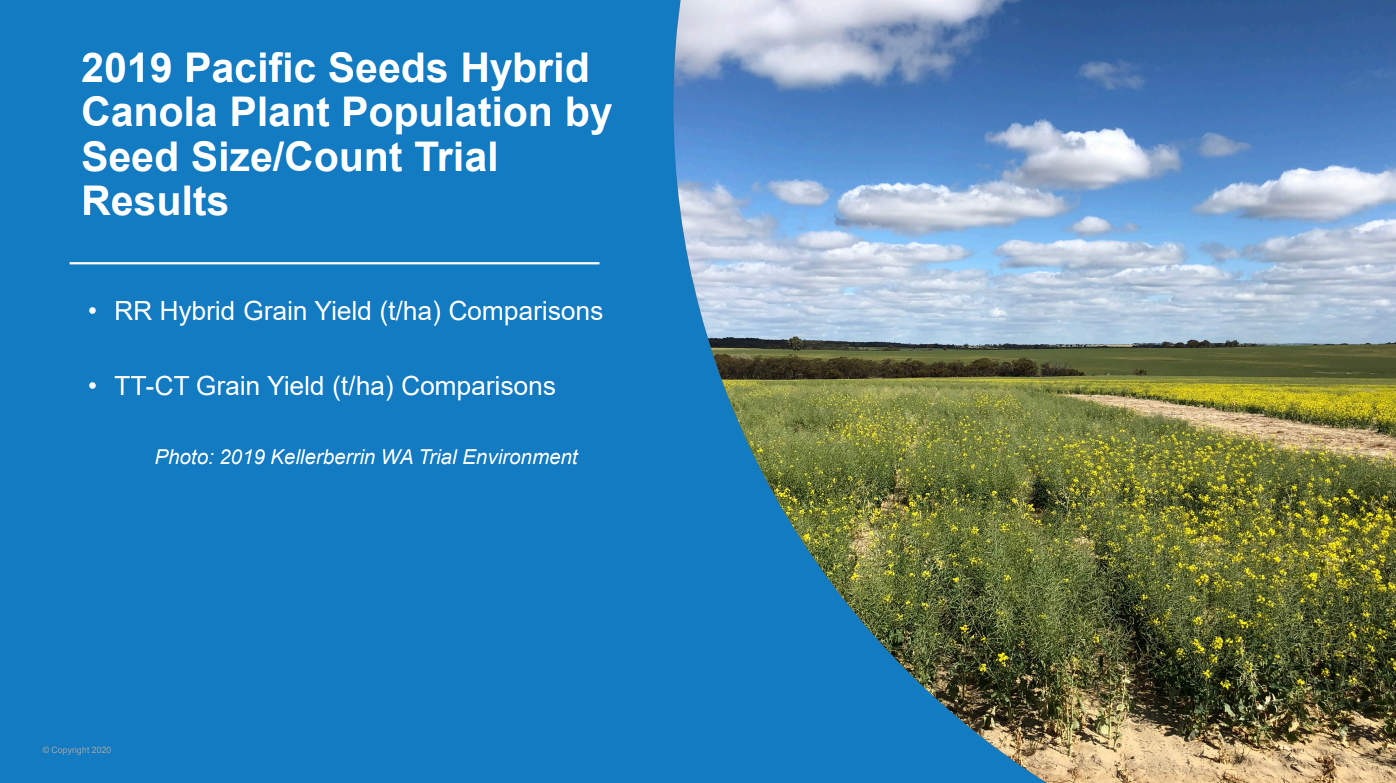 2019 Pacific Seeds Hybrid Canola Plant Population by Seed Size/Count Trial Results

• RR Hybrid Grain Yield (t/ha) Comparisons

• TT-CT Grain Yield (t/ha) Comparisons

Photo: 2019 Kellerberrin WA Trial Environment

© Copyright 2020